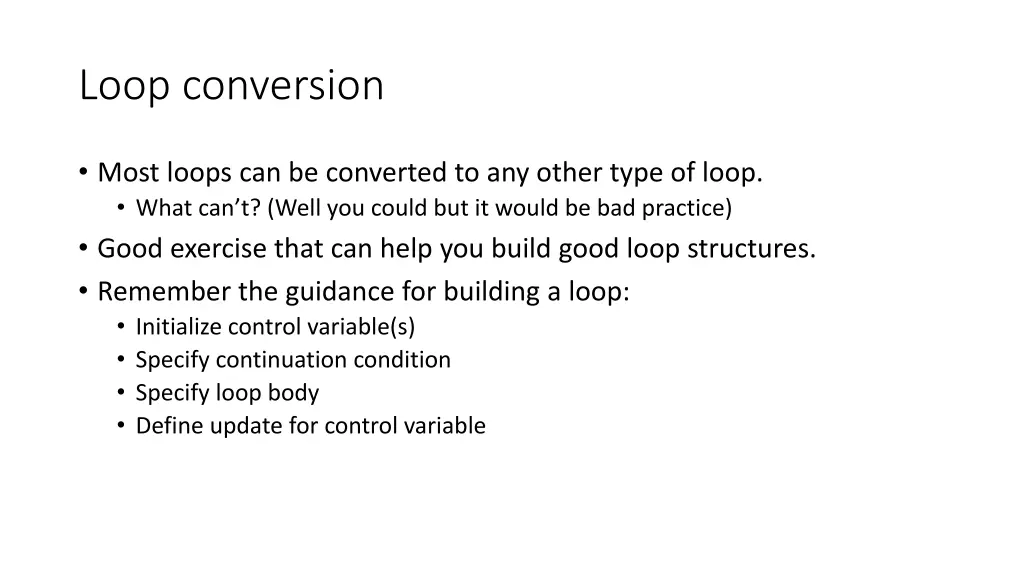 Loop conversion

• Most loops can be converted to any other type of loop.
  • What can’t? (Well you could but it would be bad practice)
• Good exercise that can help you build good loop structures.
• Remember the guidance for building a loop:
  • Initialize control variable(s)
  • Specify continuation condition
  • Specify loop body
  • Define update for control variable